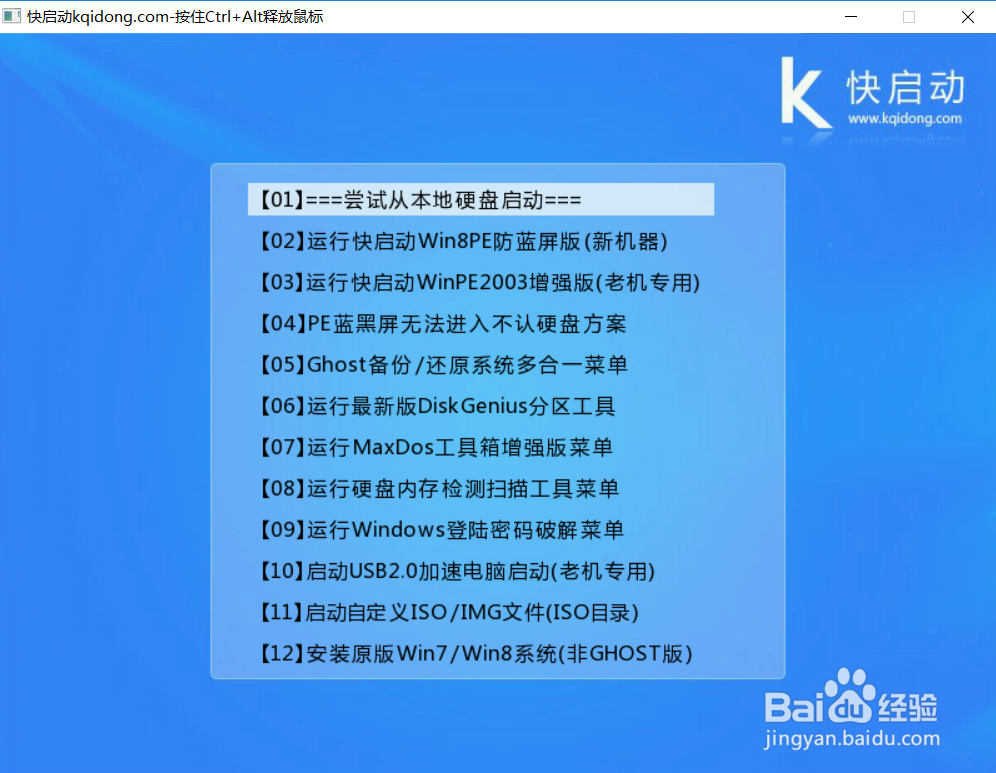 快启动kqidong.com-按住Ctrl+Alt释放鼠标

K 快启动
www.kqidong.com

【01】===尝试从本地硬盘启动===
【02】运行快启动Win8PE防蓝屏版(新机器)
【03】运行快启动WinPE2003增强版(老机专用)
【04】PE蓝黑屏无法进入不认硬盘方案
【05】Ghost备份/还原系统多合一菜单
【06】运行最新版DiskGenius分区工具
【07】运行MaxDos工具箱增强版菜单
【08】运行硬盘内存检测扫描工具菜单
【09】运行Windows登陆密码破解菜单
【10】启动USB2.0加速电脑启动(老机专用)
【11】启动自定义ISO/IMG文件(ISO目录)
【12】安装原版Win7/Win8系统(非GHOST版)

Baidu经验
jingyan.baidu.com